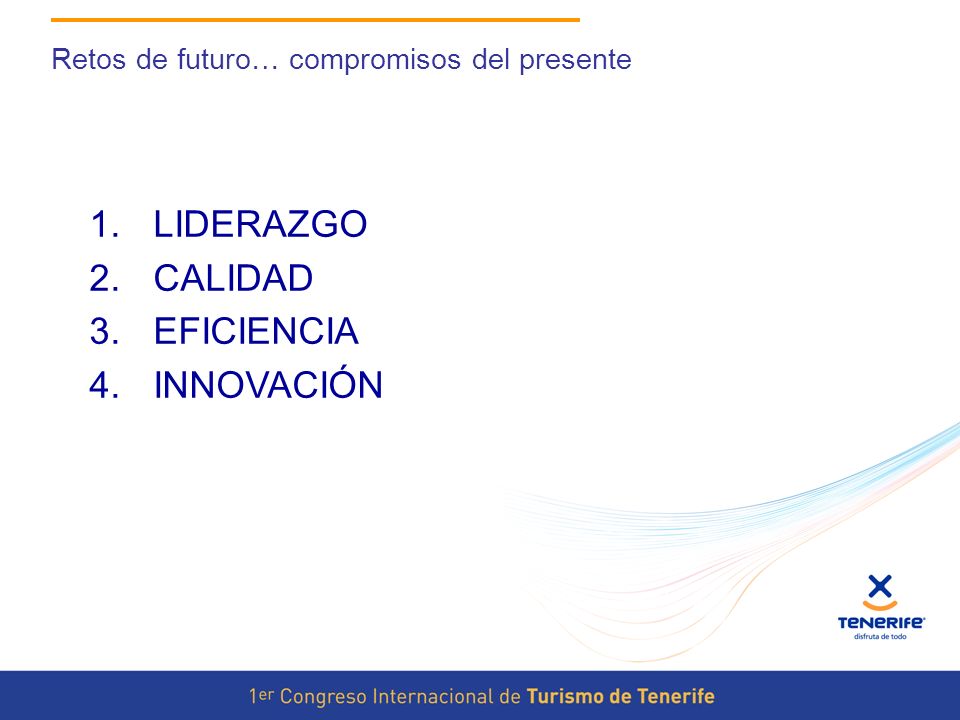 Retos de futuro… compromisos del presente

1. LIDERAZGO
2. CALIDAD
3. EFICIENCIA
4. INNOVACIÓN

TENERIFE
disfruta de todo

1er Congreso Internacional de Turismo de Tenerife